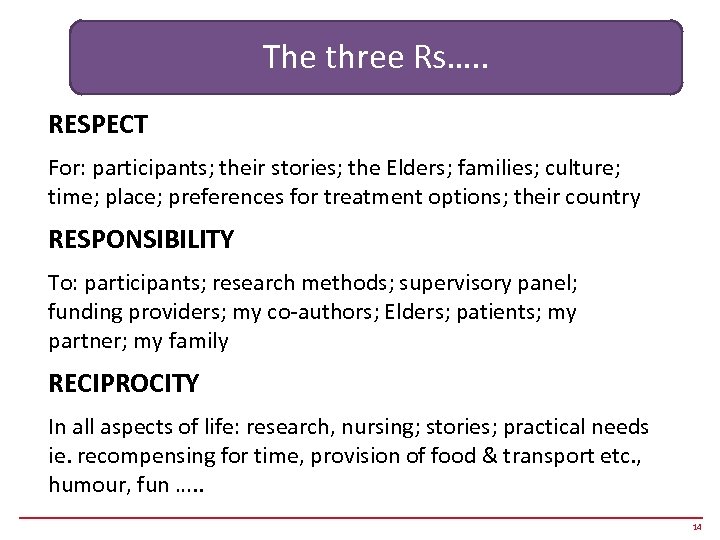 The three Rs.....

RESPECT

For: participants; their stories; the Elders; families; culture; time; place; preferences for treatment options; their country

RESPONSIBILITY

To: participants; research methods; supervisory panel; funding providers; my co-authors; Elders; patients; my partner; my family

RECIPROCITY

In all aspects of life: research, nursing; stories; practical needs ie. recompensing for time, provision of food & transport etc., humour, fun .....

14